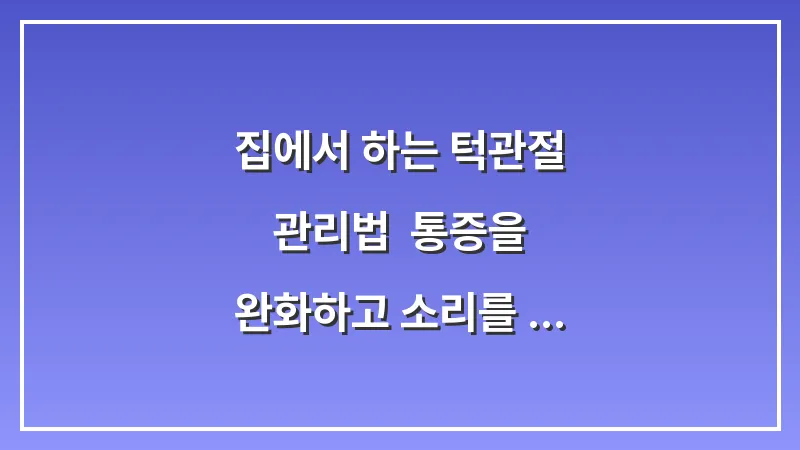 집에서 하는 턱관절 관리법  통증을 완화하고 소리를 ...